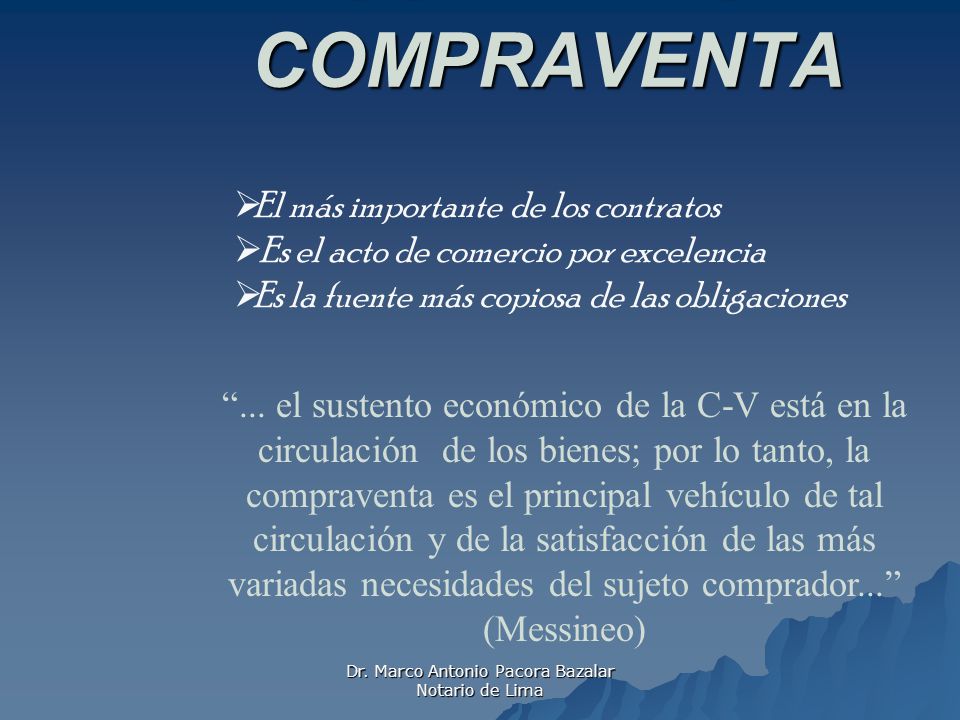 COMPRAVENTA

➢El más importante de los contratos
➢Es el acto de comercio por excelencia
➢Es la fuente más copiosa de las obligaciones

“... el sustento económico de la C-V está en la circulación de los bienes; por lo tanto, la compraventa es el principal vehículo de tal circulación y de la satisfacción de las más variadas necesidades del sujeto comprador...” (Messineo)

Dr. Marco Antonio Pacora Bazalar
Notario de Lima